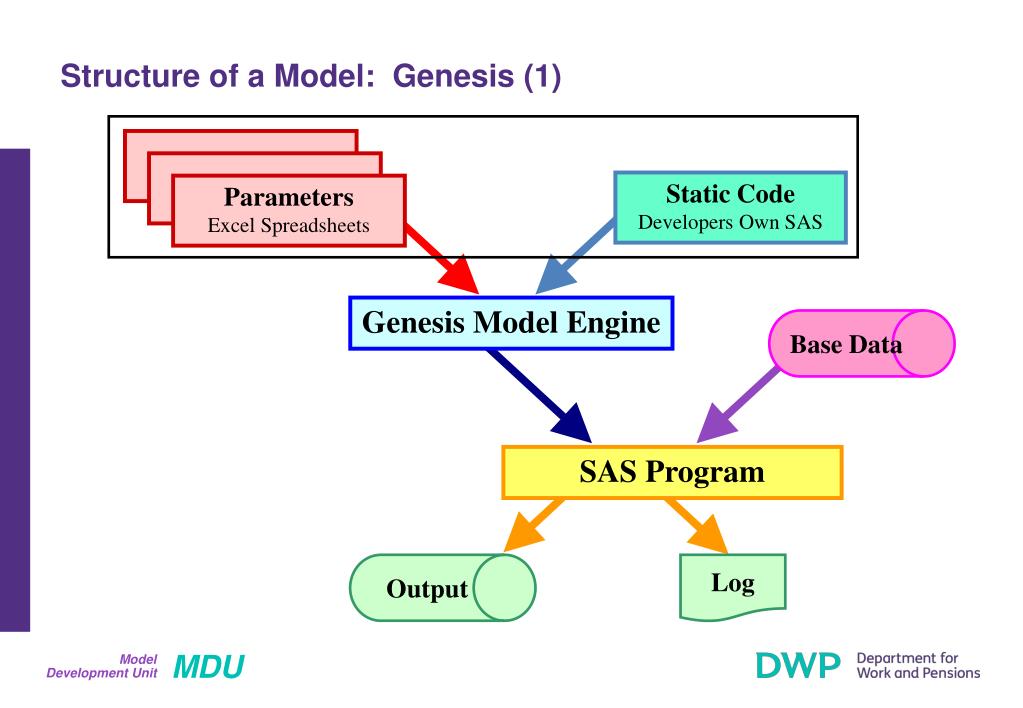 Structure of a Model: Genesis (1)

Parameters
Excel Spreadsheets

Static Code
Developers Own SAS

Genesis Model Engine

Base Data

SAS Program

Output

Log

Model Development Unit MDU

DWP Department for Work and Pensions